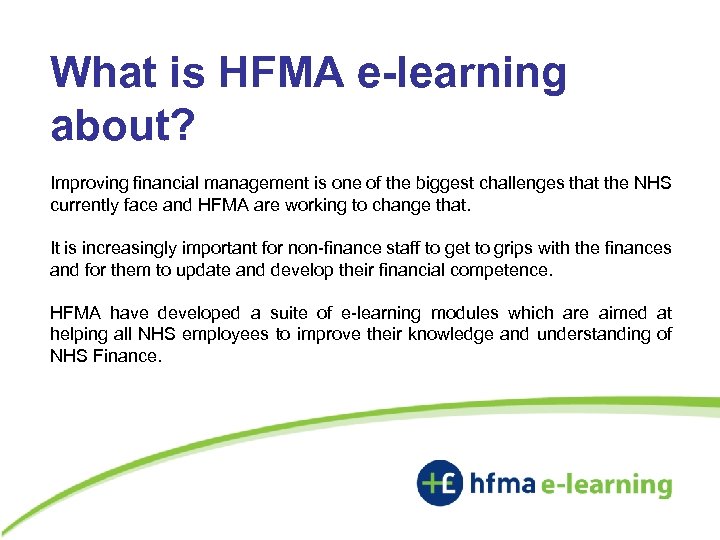 What is HFMA e-learning about?

Improving financial management is one of the biggest challenges that the NHS currently face and HFMA are working to change that.

It is increasingly important for non-finance staff to get to grips with the finances and for them to update and develop their financial competence.

HFMA have developed a suite of e-learning modules which are aimed at helping all NHS employees to improve their knowledge and understanding of NHS Finance.

+£ hfma e-learning